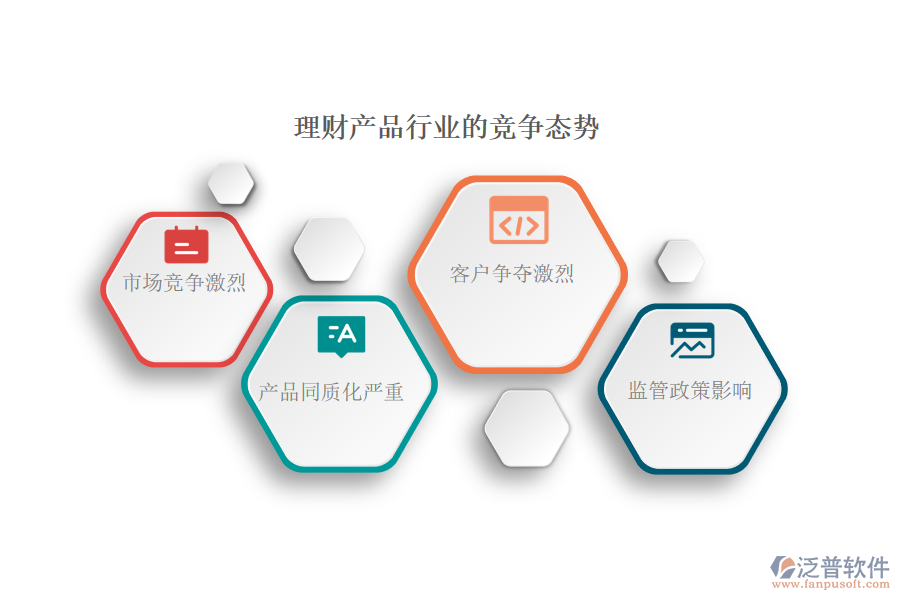 理财产品行业的竞争态势

市场竞争激烈

产品同质化严重

客户争夺激烈

监管政策影响

泛普软件
www.fanpusoft.com